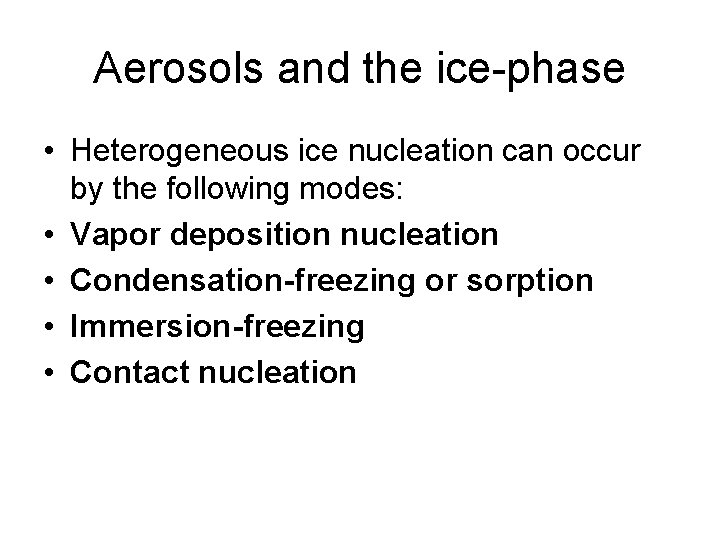 Aerosols and the ice-phase

• Heterogeneous ice nucleation can occur by the following modes:
• Vapor deposition nucleation
• Condensation-freezing or sorption
• Immersion-freezing
• Contact nucleation